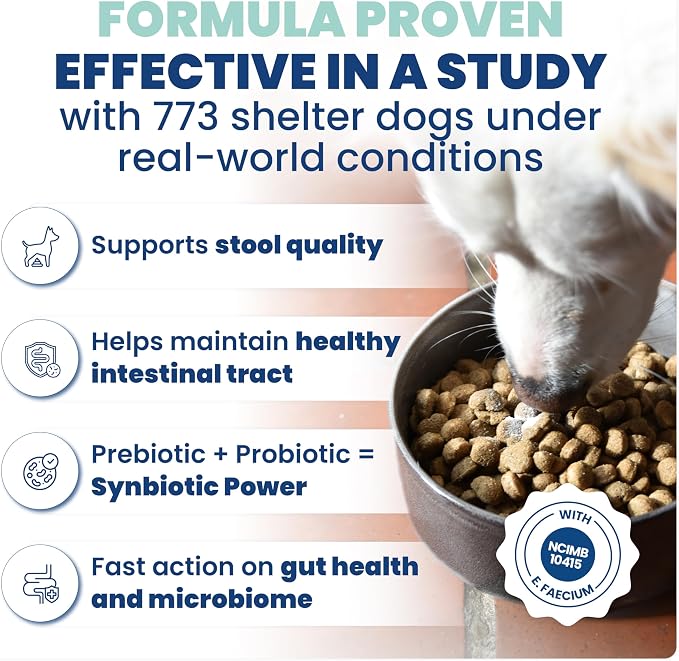 FORMULA PROVEN
EFFECTIVE IN A STUDY
with 773 shelter dogs under real-world conditions

Supports stool quality

Helps maintain healthy intestinal tract

Prebiotic + Probiotic = Synbiotic Power

Fast action on gut health and microbiome

WITH
NCIMB 10415
E. FAECIUM